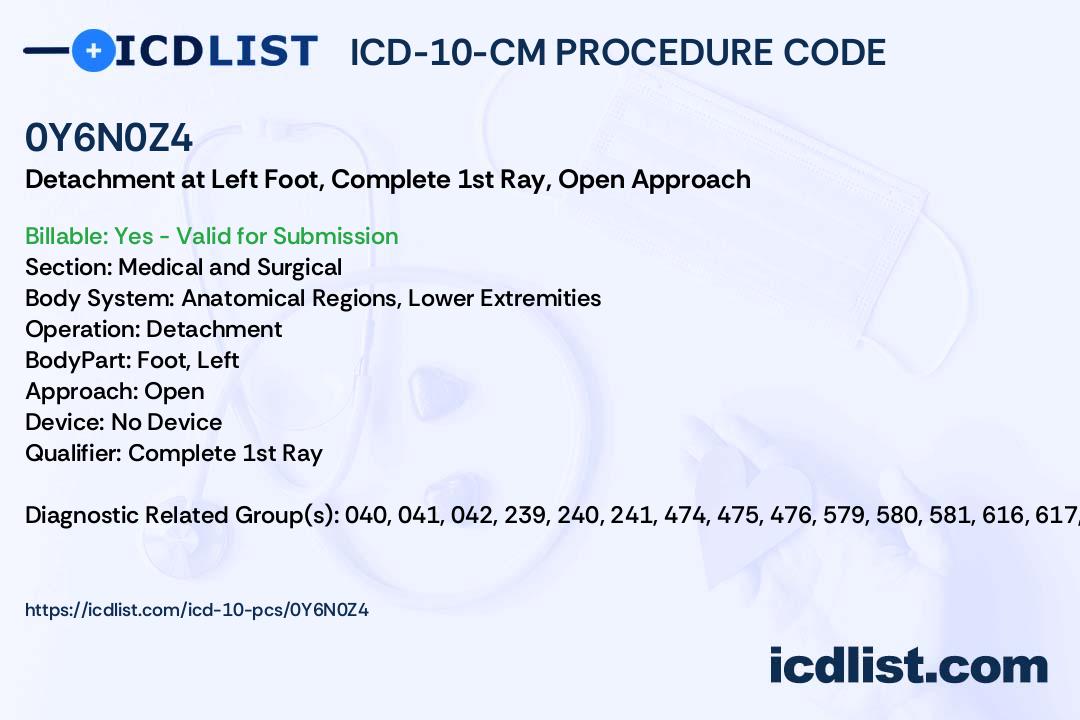 ICDLIST ICD-10-CM PROCEDURE CODE

0Y6N0Z4

Detachment at Left Foot, Complete 1st Ray, Open Approach

Billable: Yes - Valid for Submission
Section: Medical and Surgical
Body System: Anatomical Regions, Lower Extremities
Operation: Detachment
BodyPart: Foot, Left
Approach: Open
Device: No Device
Qualifier: Complete 1st Ray

Diagnostic Related Group(s): 040, 041, 042, 239, 240, 241, 474, 475, 476, 579, 580, 581, 616, 617,

https://icdlist.com/icd-10-pcs/0Y6N0Z4

icdlist.com